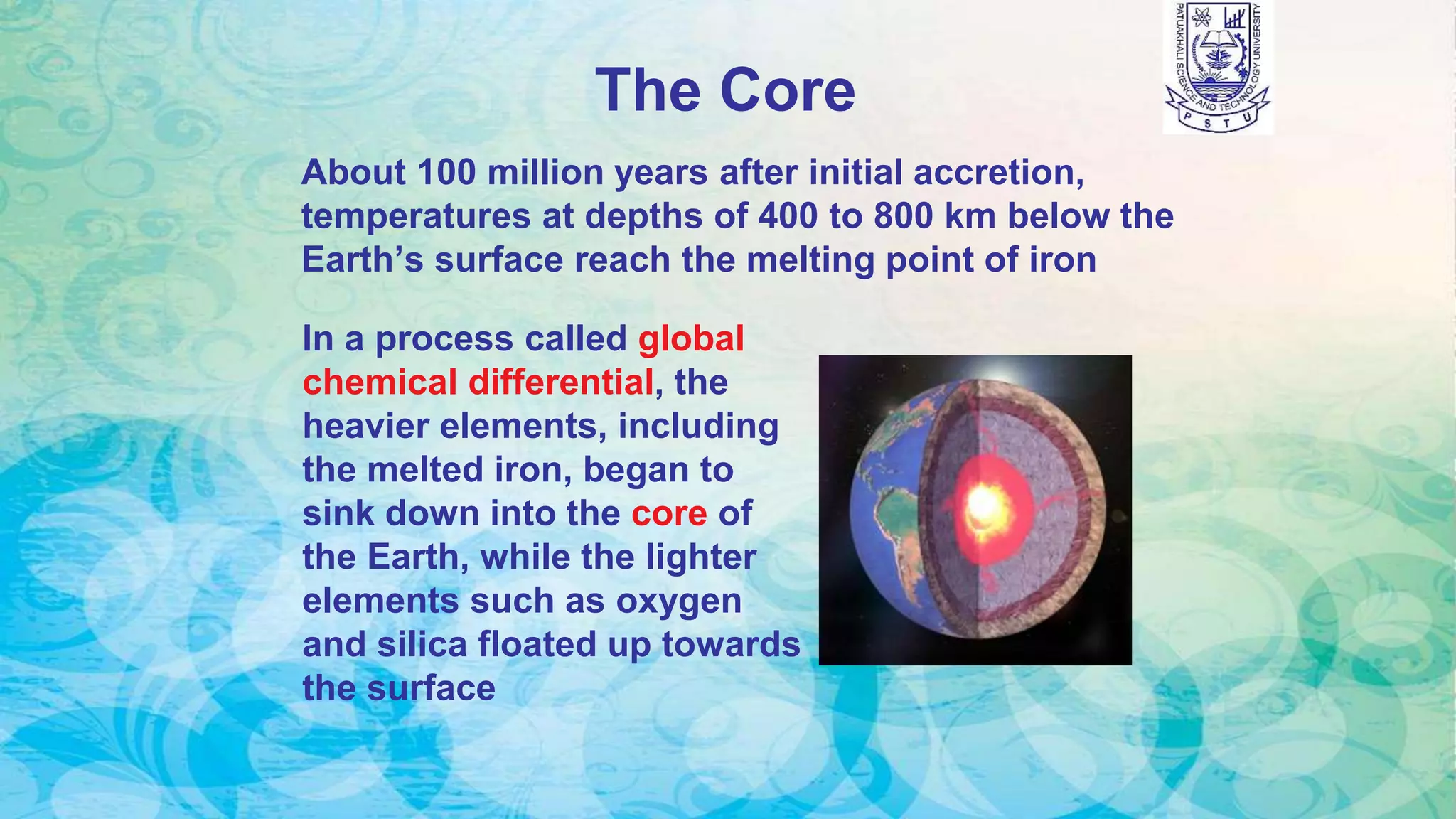 PATUAKHALI SCIENCE AND TECHNOLOGY UNIVERSITY
P S T U

The Core

About 100 million years after initial accretion, temperatures at depths of 400 to 800 km below the Earth’s surface reach the melting point of iron

In a process called global chemical differential, the heavier elements, including the melted iron, began to sink down into the core of the Earth, while the lighter elements such as oxygen and silica floated up towards the surface